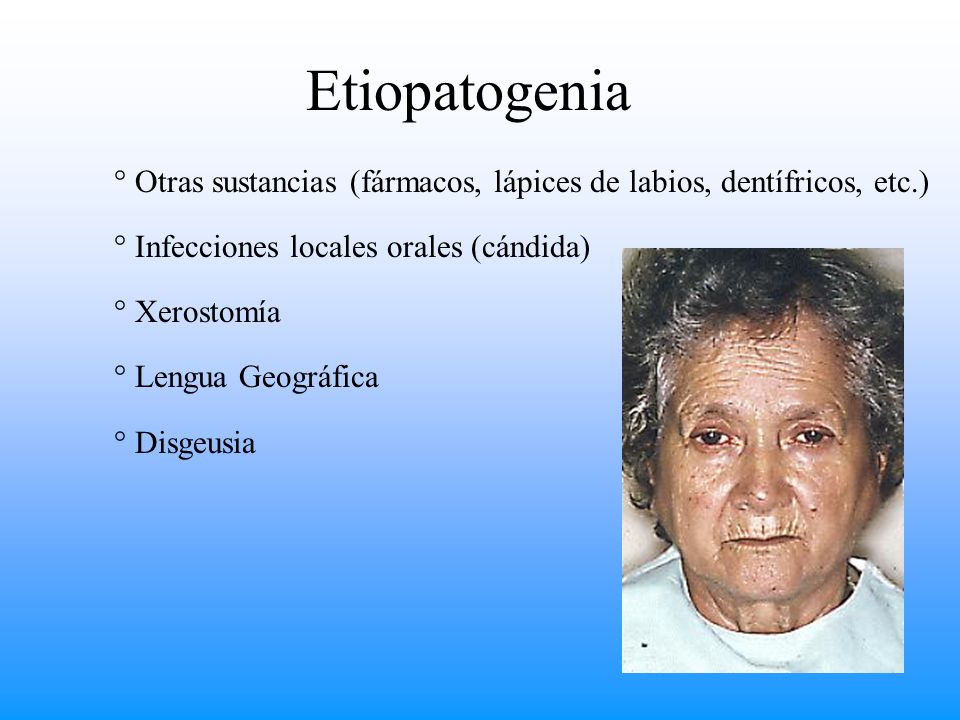 Etiopatogenia

° Otras sustancias (fármacos, lápices de labios, dentífricos, etc.)

° Infecciones locales orales (cándida)

° Xerostomía

° Lengua Geográfica

° Disgeusia